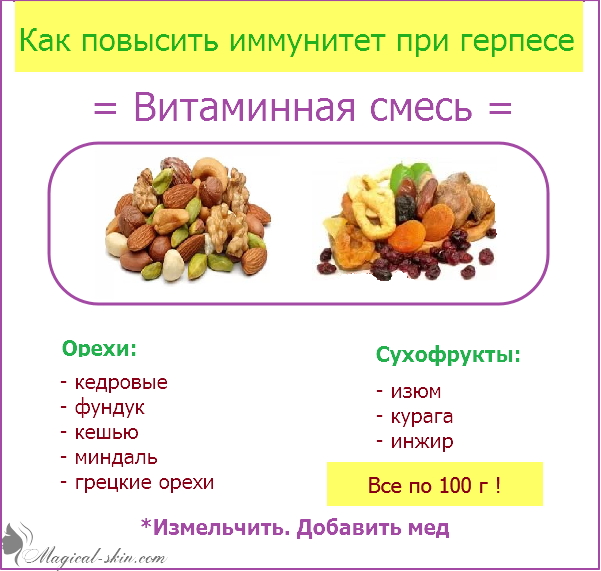 Как повысить иммунитет при герпесе

= Витаминная смесь =

Орехи:

- кедровые
- фундук
- кешью
- миндаль
- грецкие орехи

Сухофрукты:

- изюм
- курага
- инжир

Все по 100 г !

*Измельчить. Добавить мед

Magical-skin.com